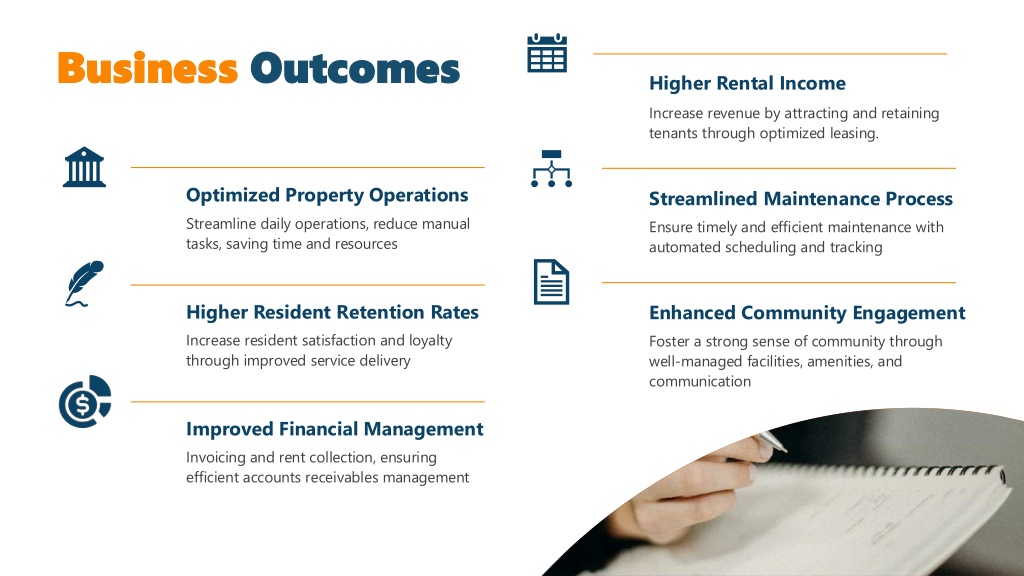 Business Outcomes

Optimized Property Operations
Streamline daily operations, reduce manual tasks, saving time and resources

Higher Resident Retention Rates
Increase resident satisfaction and loyalty through improved service delivery

Improved Financial Management
Invoicing and rent collection, ensuring efficient accounts receivables management

Higher Rental Income
Increase revenue by attracting and retaining tenants through optimized leasing.

Streamlined Maintenance Process
Ensure timely and efficient maintenance with automated scheduling and tracking

Enhanced Community Engagement
Foster a strong sense of community through well-managed facilities, amenities, and communication